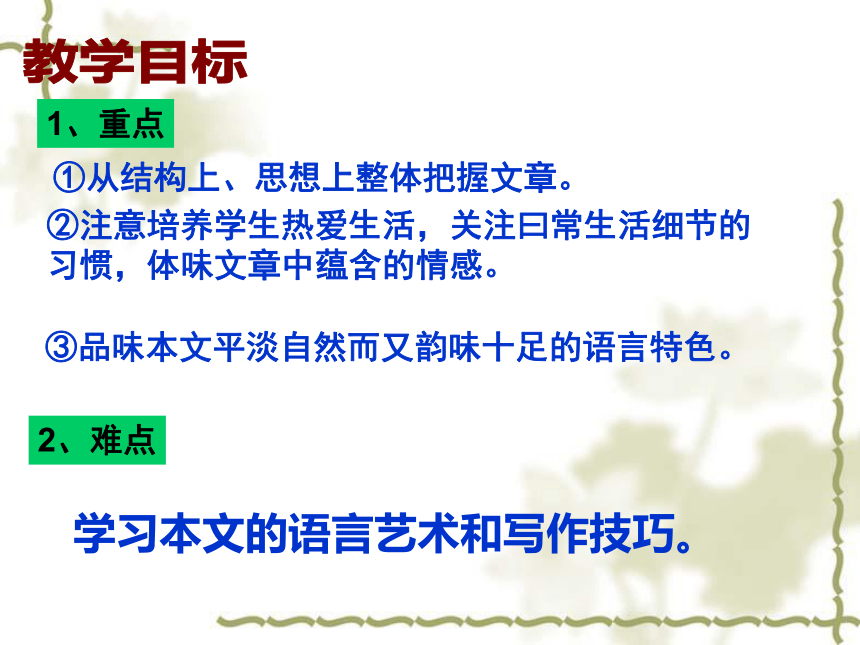 教学目标

1、重点

①从结构上、思想上整体把握文章。

②注意培养学生热爱生活，关注曰常生活细节的习惯，体味文章中蕴含的情感。

③品味本文平淡自然而又韵味十足的语言特色。

2、难点

学习本文的语言艺术和写作技巧。